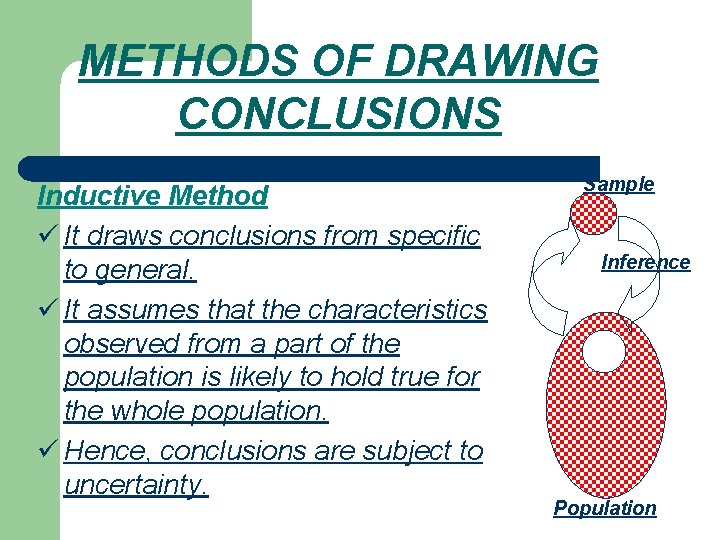 METHODS OF DRAWING CONCLUSIONS

Inductive Method

✓ It draws conclusions from specific to general.

✓ It assumes that the characteristics observed from a part of the population is likely to hold true for the whole population.

✓ Hence, conclusions are subject to uncertainty.

Sample

Inference

Population